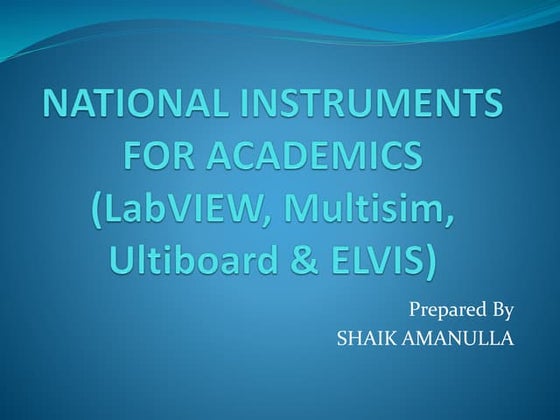 NATIONAL INSTRUMENTS FOR ACADEMICS (LabVIEW, Multisim, Ultiboard & ELVIS)

Prepared By
SHAIK AMANULLA